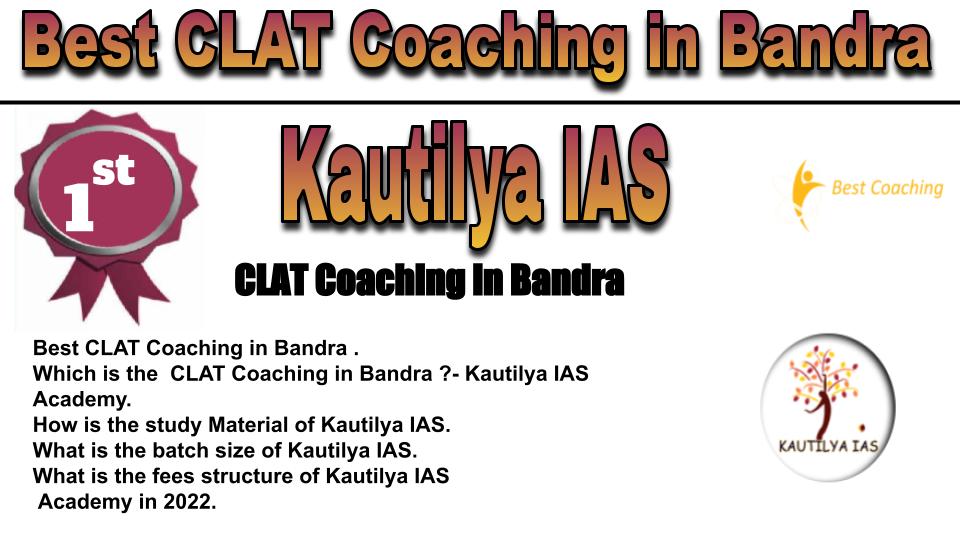 Best CLAT Coaching in Bandra

1st

Kautilya IAS

Best Coaching

CLAT Coaching in Bandra

Best CLAT Coaching in Bandra .
Which is the CLAT Coaching in Bandra ?- Kautilya IAS Academy.
How is the study Material of Kautilya IAS.
What is the batch size of Kautilya IAS.
What is the fees structure of Kautilya IAS Academy in 2022.

KAUTILYA IAS